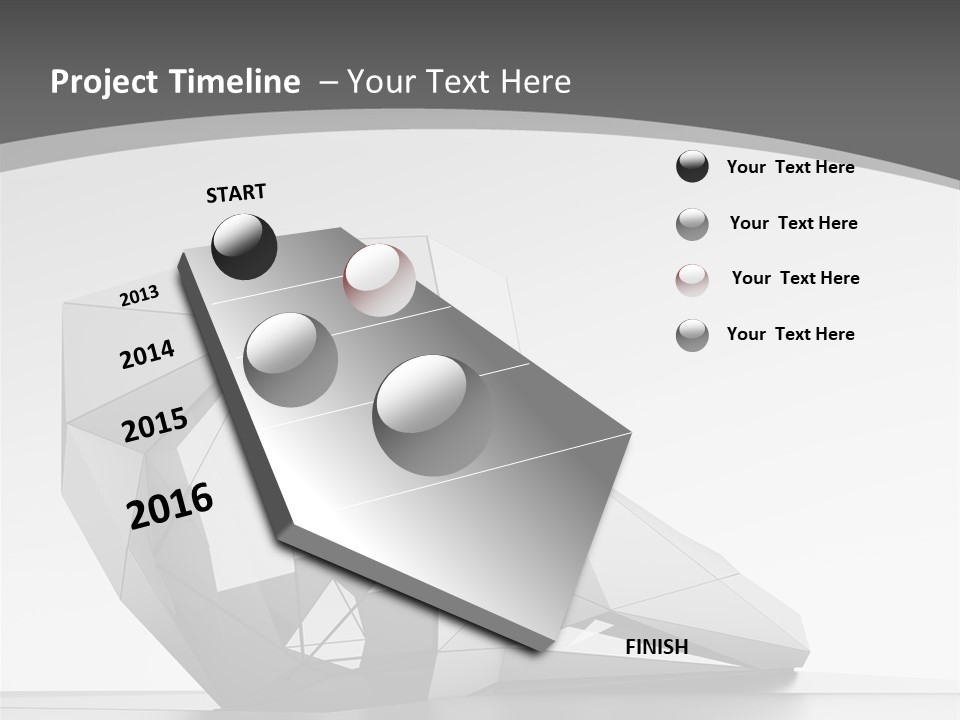 Project Timeline – Your Text Here

START

2013

2014

2015

2016

FINISH

Your Text Here

Your Text Here

Your Text Here

Your Text Here